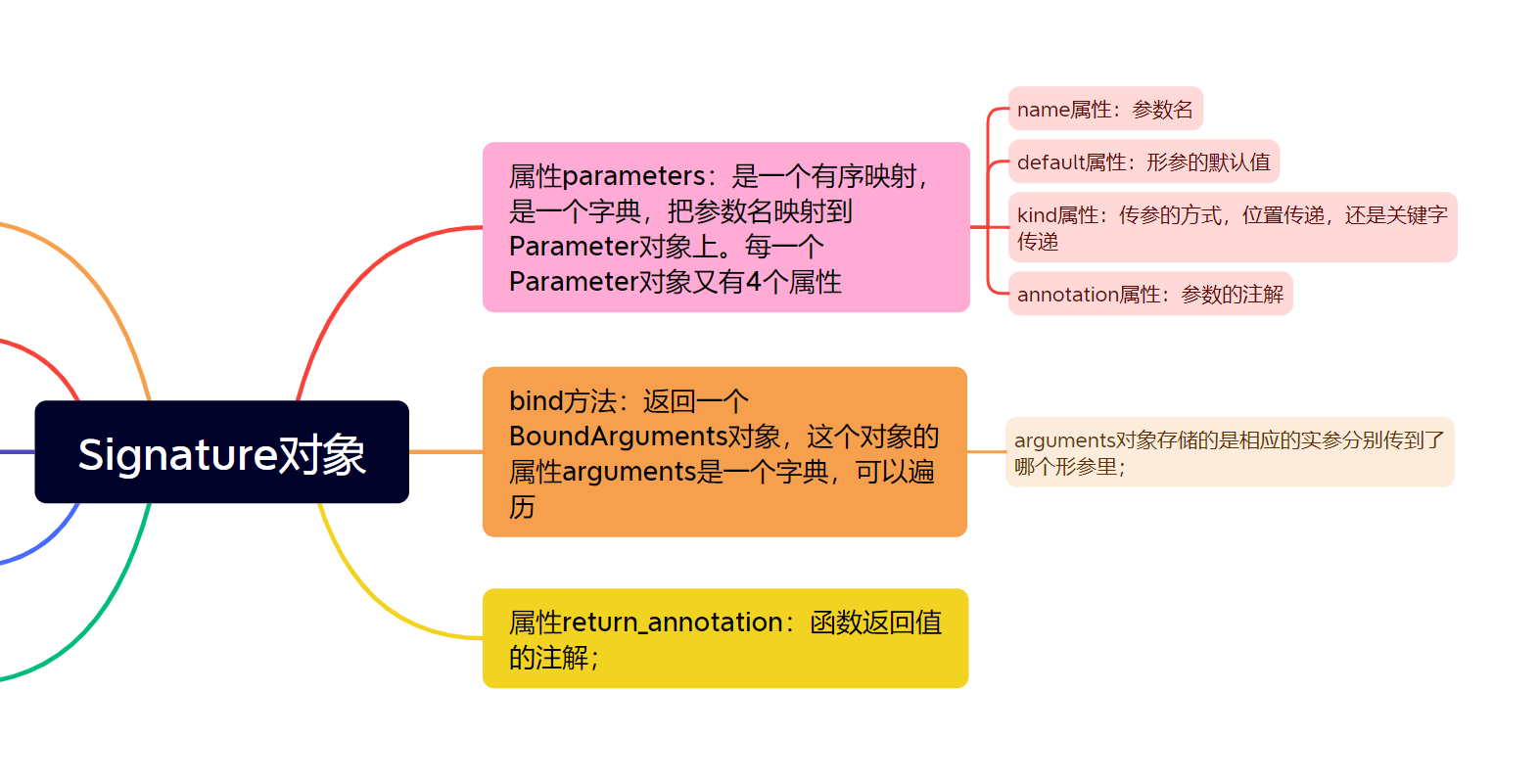 Signature对象

属性parameters：是一个有序映射，是一个字典，把参数名映射到Parameter对象上。每一个Parameter对象又有4个属性

name属性：参数名

default属性：形参的默认值

kind属性：传参的方式，位置传递，还是关键字传递

annotation属性：参数的注解

bind方法：返回一个BoundArguments对象，这个对象的属性arguments是一个字典，可以遍历

arguments对象存储的是相应的实参分别传到了哪个形参里；

属性return_annotation：函数返回值的注解；